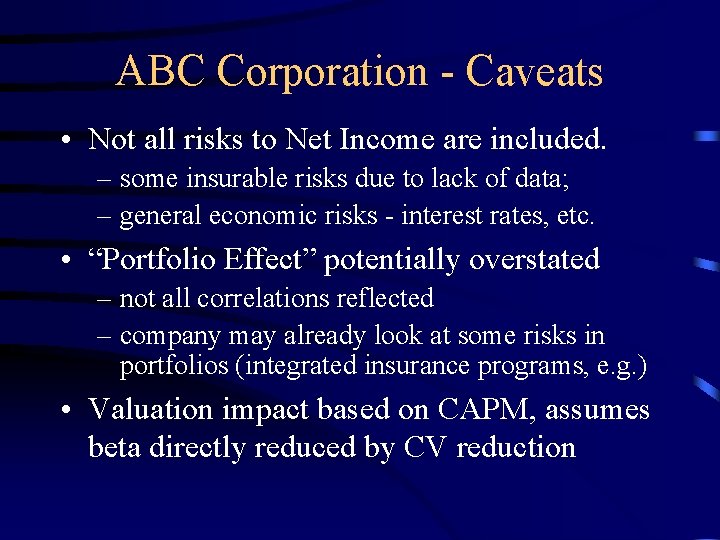 ABC Corporation - Caveats

• Not all risks to Net Income are included.
– some insurable risks due to lack of data;
– general economic risks - interest rates, etc.

• “Portfolio Effect” potentially overstated
– not all correlations reflected
– company may already look at some risks in portfolios (integrated insurance programs, e.g.)

• Valuation impact based on CAPM, assumes beta directly reduced by CV reduction